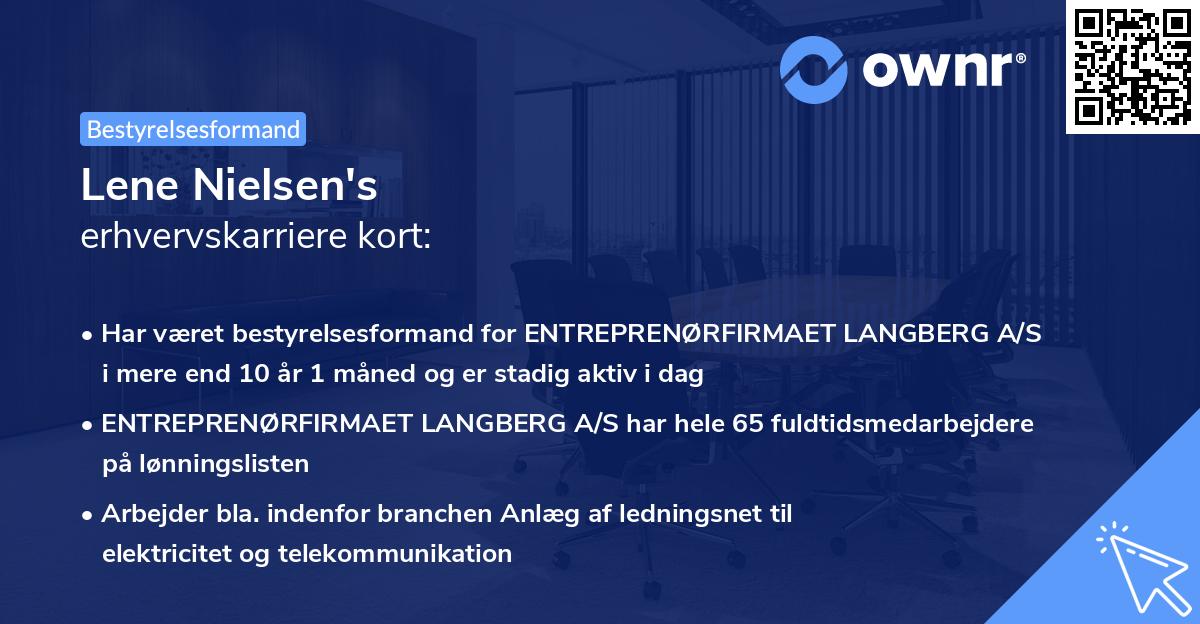 ownr®

Bestyrelsesformand

Lene Nielsen's
erhvervskarriere kort:

• Har været bestyrelsesformand for ENTREPRENØRFIRMAET LANGBERG A/S i mere end 10 år 1 måned og er stadig aktiv i dag

• ENTREPRENØRFIRMAET LANGBERG A/S har hele 65 fuldtidsmedarbejdere på lønningslisten

• Arbejder bla. indenfor branchen Anlæg af ledningsnet til elektricitet og telekommunikation